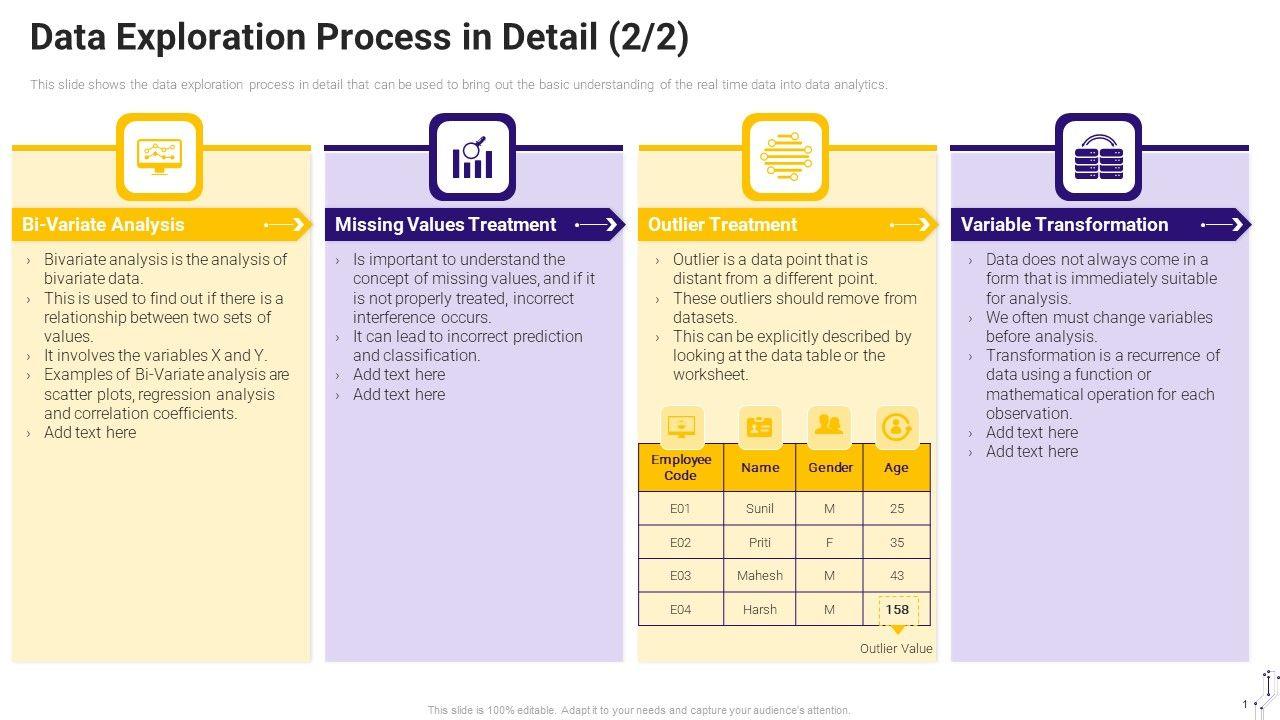 Data Exploration Process in Detail (2/2)

This slide shows the data exploration process in detail that can be used to bring out the basic understanding of the real time data into data analytics.

Bi-Variate Analysis

› Bivariate analysis is the analysis of bivariate data.
› This is used to find out if there is a relationship between two sets of values.
› It involves the variables X and Y.
› Examples of Bi-Variate analysis are scatter plots, regression analysis and correlation coefficients.
› Add text here

Missing Values Treatment

› Is important to understand the concept of missing values, and if it is not properly treated, incorrect interference occurs.
› It can lead to incorrect prediction and classification.
› Add text here
› Add text here

Outlier Treatment

› Outlier is a data point that is distant from a different point.
› These outliers should remove from datasets.
› This can be explicitly described by looking at the data table or the worksheet.

| Employee Code | Name | Gender | Age |
|---|---|---|---|
| E01 | Sunil | M | 25 |
| E02 | Priti | F | 35 |
| E03 | Mahesh | M | 43 |
| E04 | Harsh | M | 158 |

Outlier Value

Variable Transformation

› Data does not always come in a form that is immediately suitable for analysis.
› We often must change variables before analysis.
› Transformation is a recurrence of data using a function or mathematical operation for each observation.
› Add text here
› Add text here

This slide is 100% editable. Adapt it to your needs and capture your audience's attention.

1